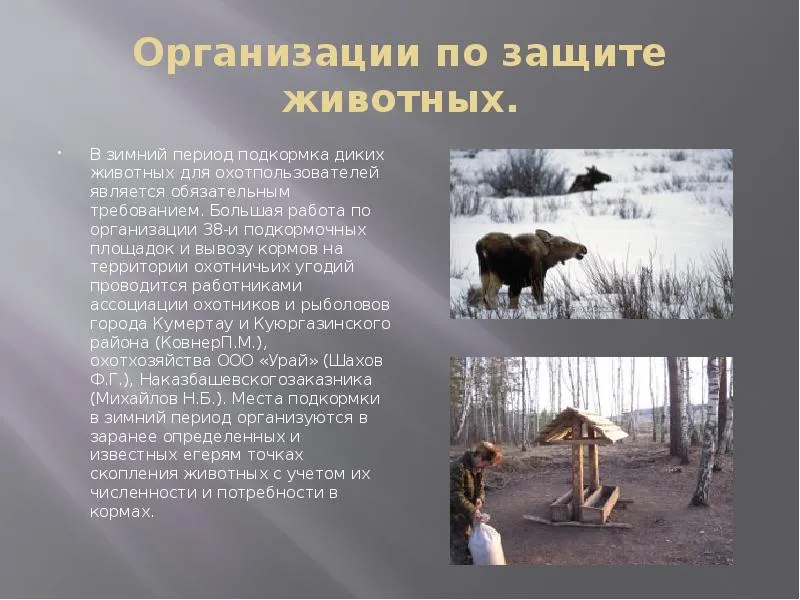 Организации по защите животных.

В зимний период подкормка диких животных для охотпользователей является обязательным требованием. Большая работа по организации 38-и подкормочных площадок и вывозу кормов на территории охотничьих угодий проводится работниками ассоциации охотников и рыболовов города Кумертау и Куюргазинского района (КовнерП.М.), охотхозяйства ООО «Урай» (Шахов Ф.Г.), Наказбашевскогозаказника (Михайлов Н.Б.). Места подкормки в зимний период организуются в заранее определенных и известных егерям точках скопления животных с учетом их численности и потребности в кормах.